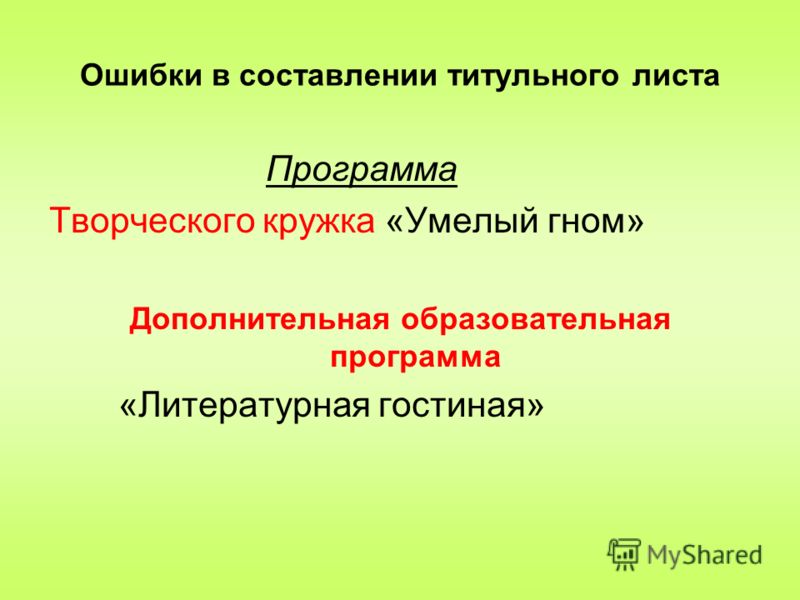 Ошибки в составлении титульного листа

Программа

Творческого кружка «Умелый гном»

Дополнительная образовательная программа

«Литературная гостиная»

MyShared